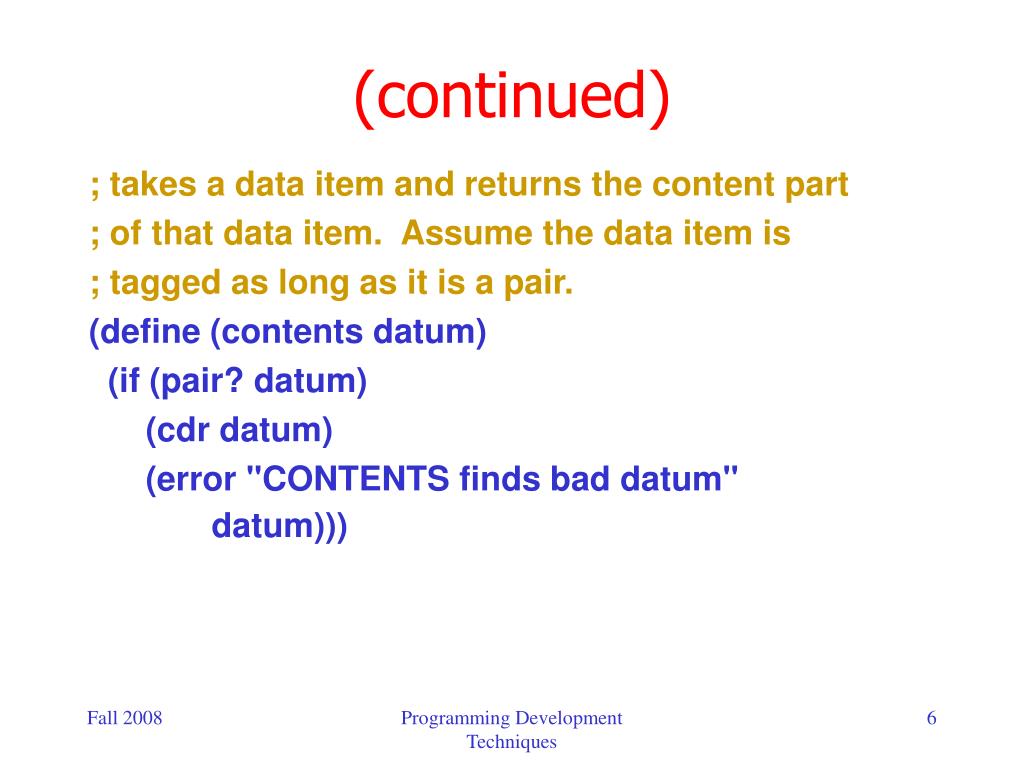 (continued)

; takes a data item and returns the content part
; of that data item. Assume the data item is
; tagged as long as it is a pair.
(define (contents datum)
 (if (pair? datum)
  (cdr datum)
  (error "CONTENTS finds bad datum"
   datum)))

Fall 2008

Programming Development Techniques

6